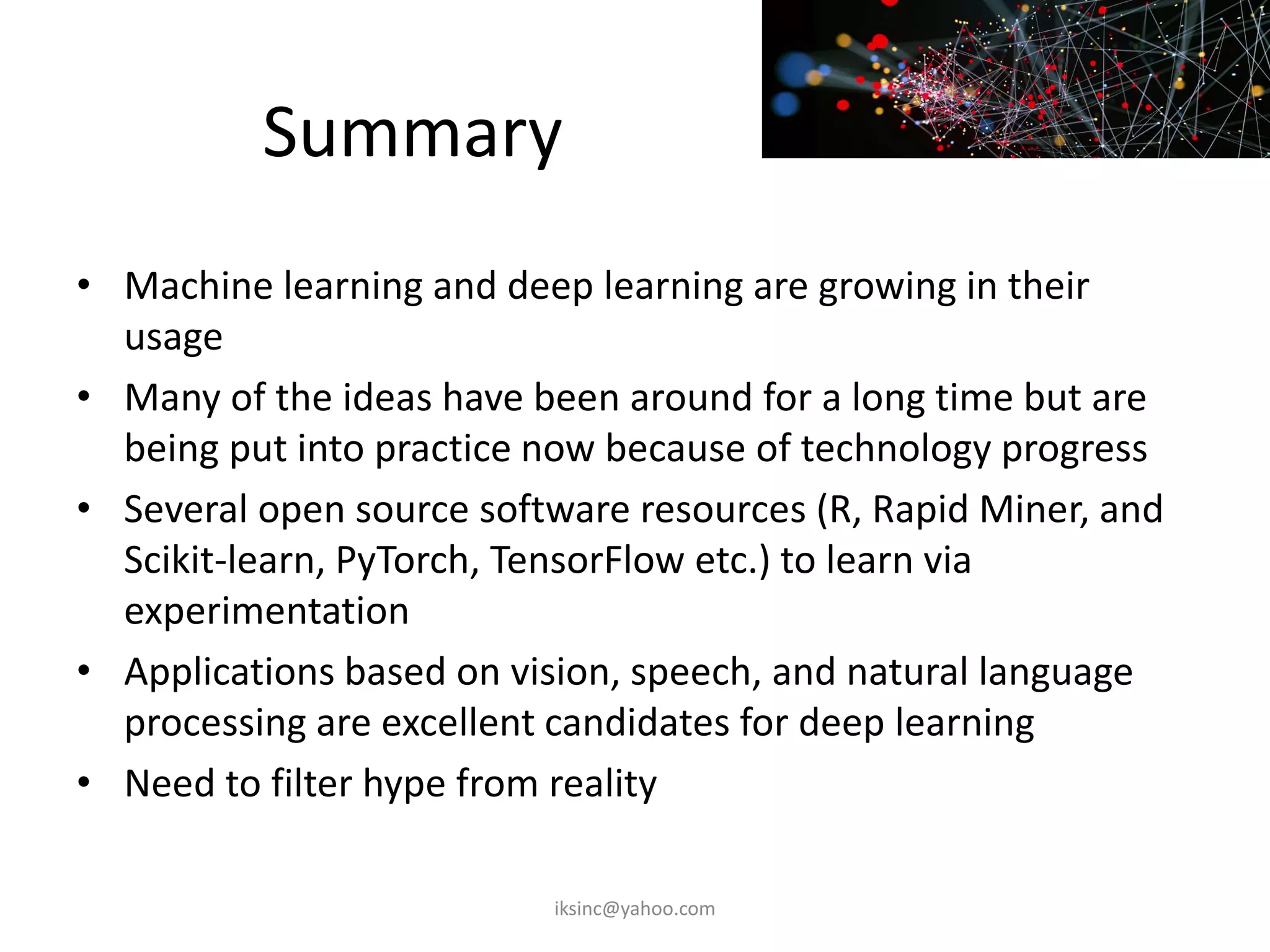 Summary

• Machine learning and deep learning are growing in their usage
• Many of the ideas have been around for a long time but are being put into practice now because of technology progress
• Several open source software resources (R, Rapid Miner, and Scikit-learn, PyTorch, TensorFlow etc.) to learn via experimentation
• Applications based on vision, speech, and natural language processing are excellent candidates for deep learning
• Need to filter hype from reality

iksinc@yahoo.com